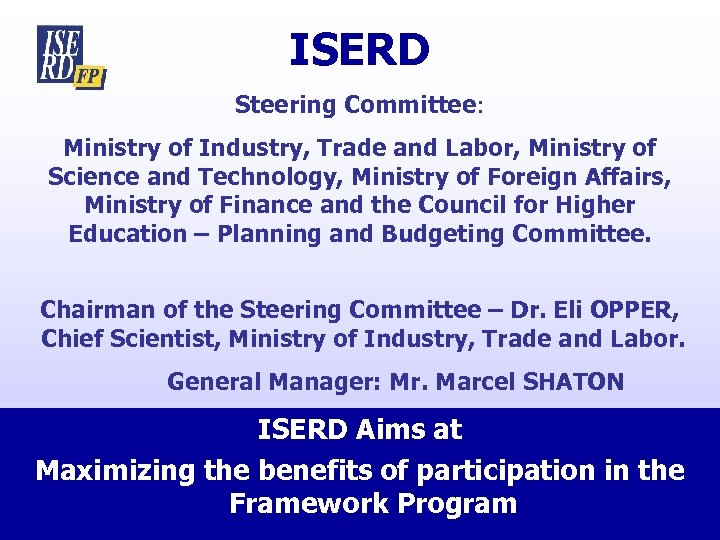 ISE RD FP

ISERD

Steering Committee:

Ministry of Industry, Trade and Labor, Ministry of Science and Technology, Ministry of Foreign Affairs, Ministry of Finance and the Council for Higher Education – Planning and Budgeting Committee.

Chairman of the Steering Committee – Dr. Eli OPPER, Chief Scientist, Ministry of Industry, Trade and Labor.

General Manager: Mr. Marcel SHATON

ISERD Aims at

Maximizing the benefits of participation in the Framework Program